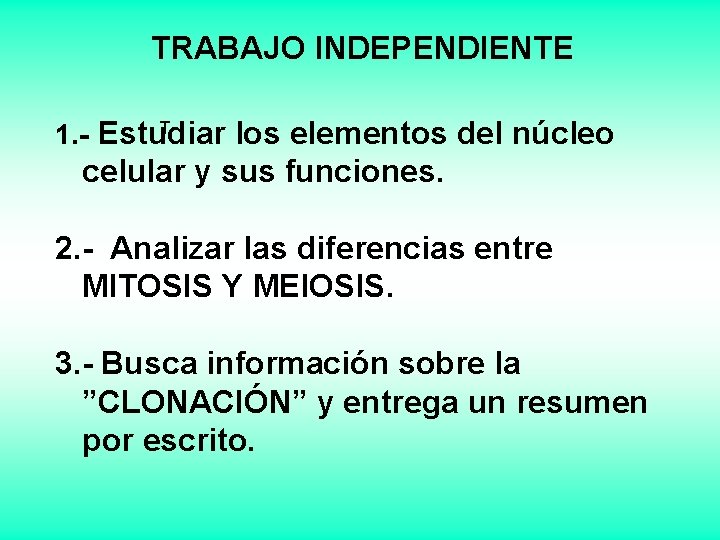 TRABAJO INDEPENDIENTE

1.- Estudiar los elementos del núcleo celular y sus funciones.

2.- Analizar las diferencias entre MITOSIS Y MEIOSIS.

3.- Busca información sobre la ”CLONACIÓN” y entrega un resumen por escrito.